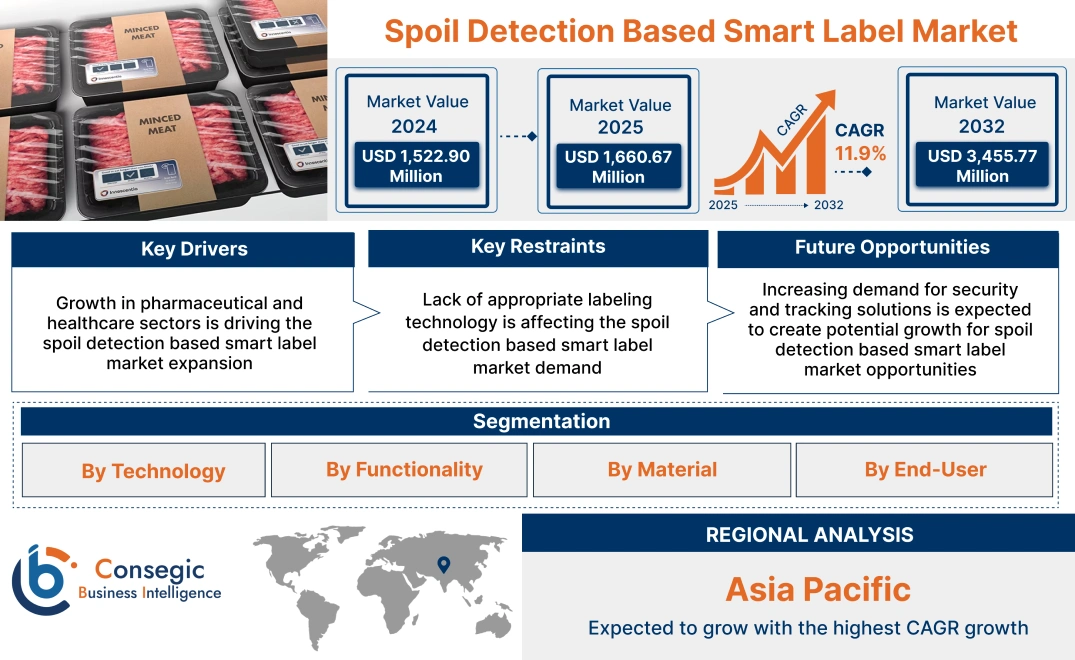 MINCED MEAT

MINCED MEAT

MINCED MEAT

Spoil Detection Based Smart Label Market

Market Value 2024
USD 1,522.90 Million

Market Value 2025
USD 1,660.67 Million

CAGR

CAGR 11.9%

2025 2032

Market Value 2032
USD 3,455.77 Million

Key Drivers

Growth in pharmaceutical and healthcare sectors is driving the spoil detection based smart label market expansion

Key Restraints

Lack of appropriate labeling technology is affecting the spoil detection based smart label market demand

Future Opportunities

Increasing demand for security and tracking solutions is expected to create potential growth for spoil detection based smart label market opportunities

Segmentation

By Technology

By Functionality

By Material

By End-User

Consegic Business Intelligence

REGIONAL ANALYSIS

Asia Pacific

Expected to grow with the highest CAGR growth